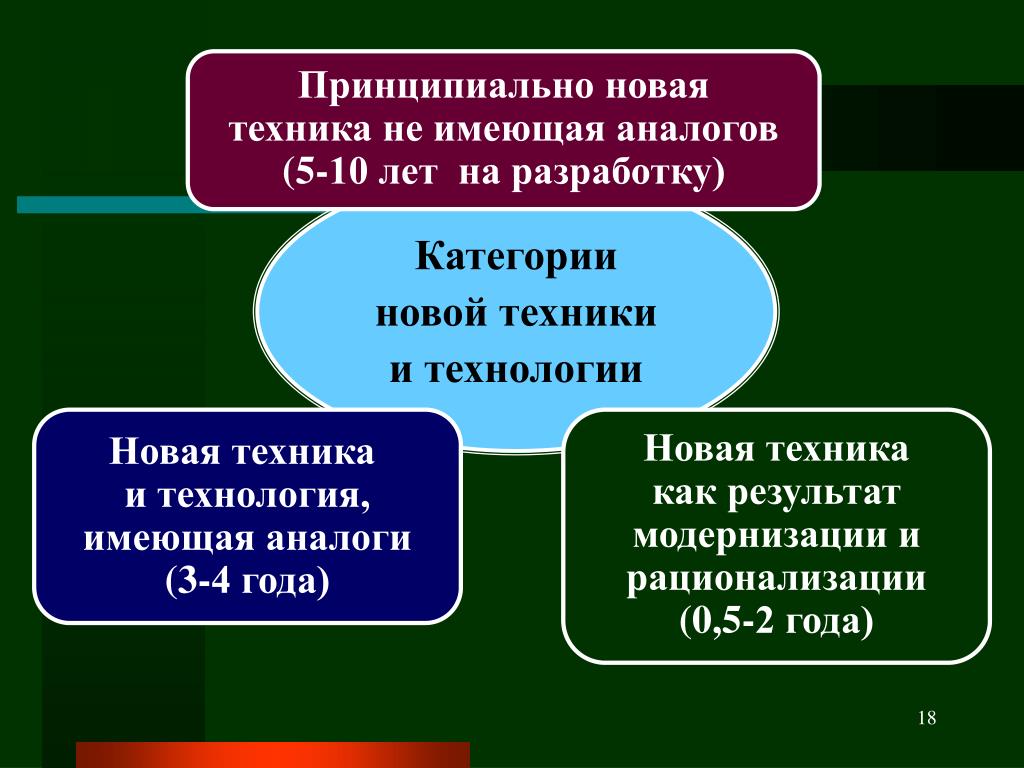 Принципиально новая техника не имеющая аналогов (5-10 лет на разработку)

Категории новой техники и технологии

Новая техника и технология, имеющая аналоги (3-4 года)

Новая техника как результат модернизации и рационализации (0,5-2 года)

18